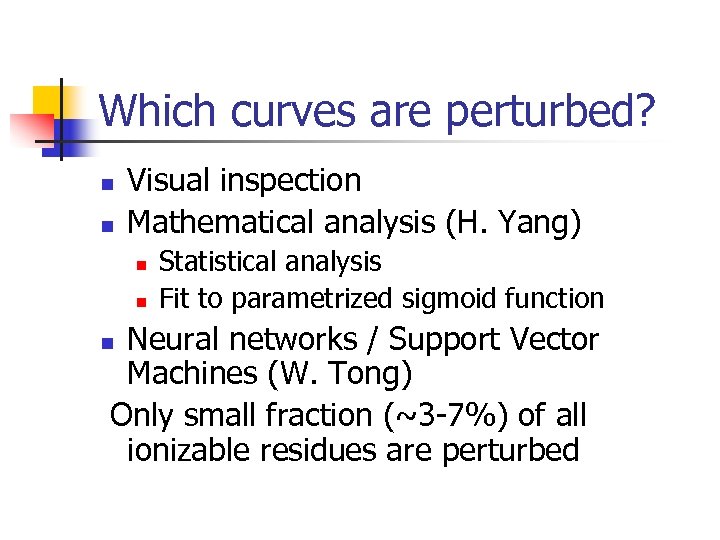 Which curves are perturbed?

- Visual inspection
- Mathematical analysis (H. Yang)
  - Statistical analysis
  - Fit to parametrized sigmoid function
- Neural networks / Support Vector Machines (W. Tong)

Only small fraction (~3-7%) of all ionizable residues are perturbed